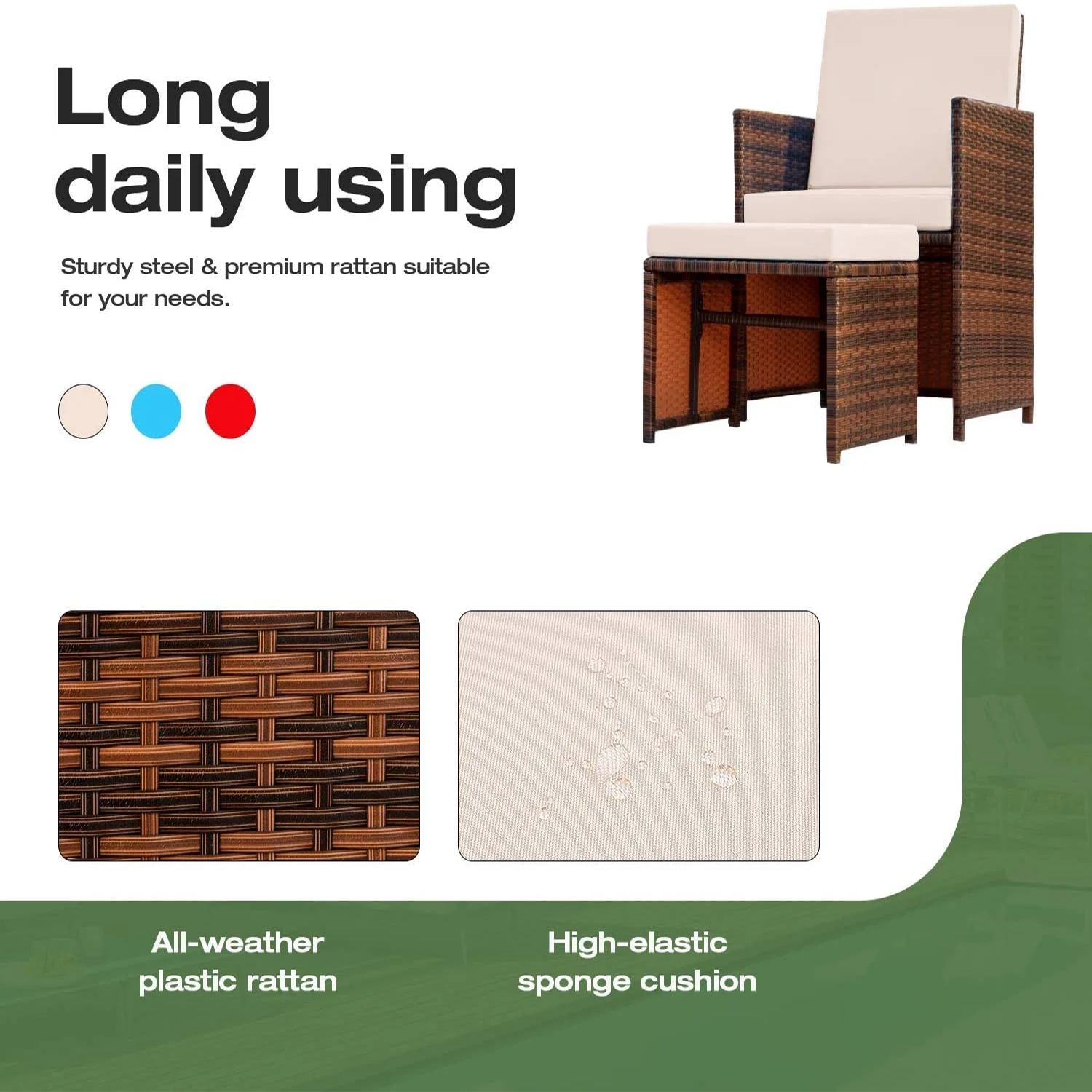 Long daily using

Sturdy steel & premium rattan suitable for your needs.

All-weather plastic rattan

High-elastic sponge cushion